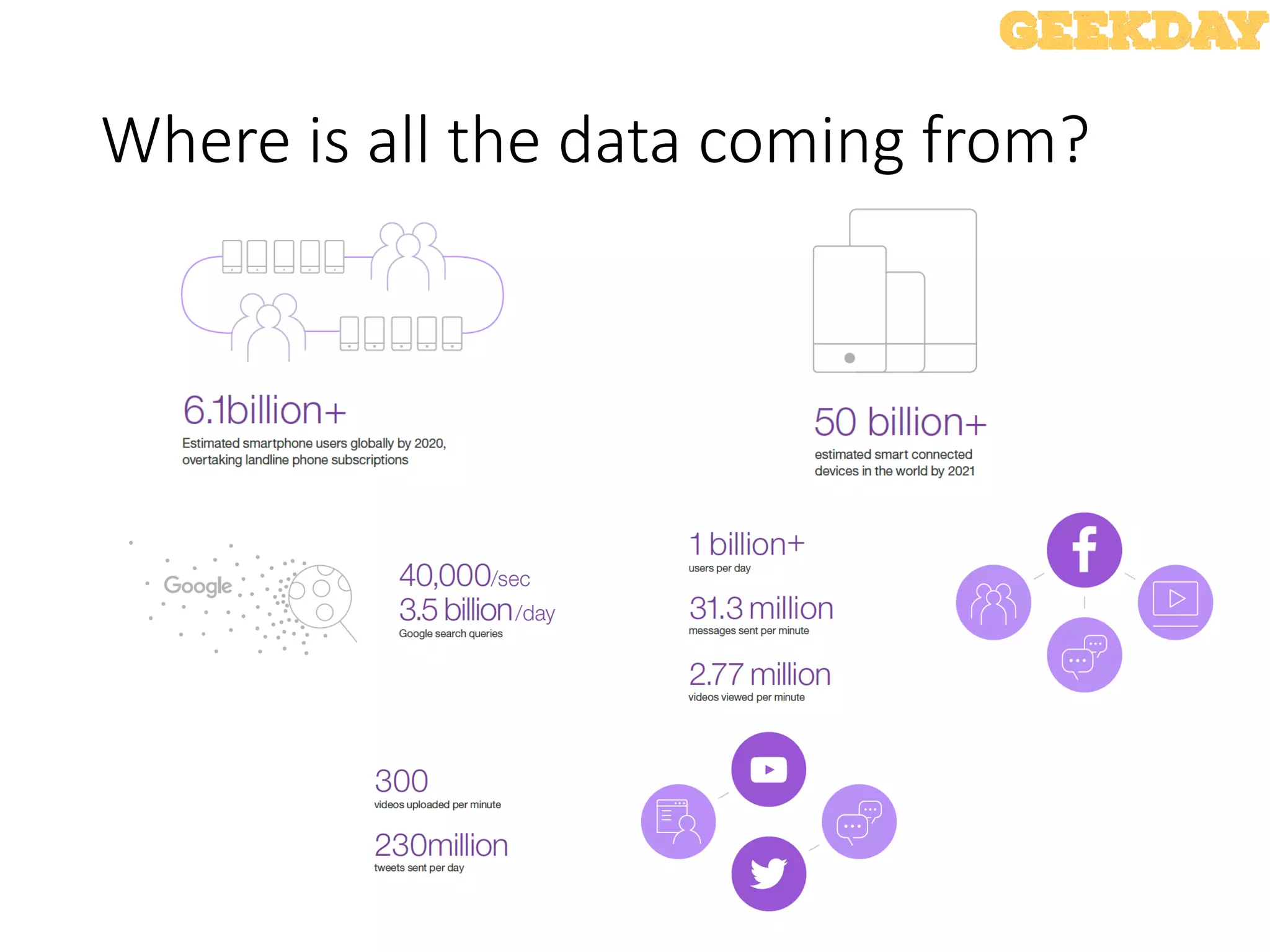 GEEKDAY

Where is all the data coming from?

6.1billion+
Estimated smartphone users globally by 2020, overtaking landline phone subscriptions

50 billion+
estimated smart connected devices in the world by 2021

Google

40,000/sec
3.5 billion/day
Google search queries

1 billion+
users per day

31.3 million
messages sent per minute

2.77 million
videos viewed per minute

300
videos uploaded per minute

230million
tweets sent per day